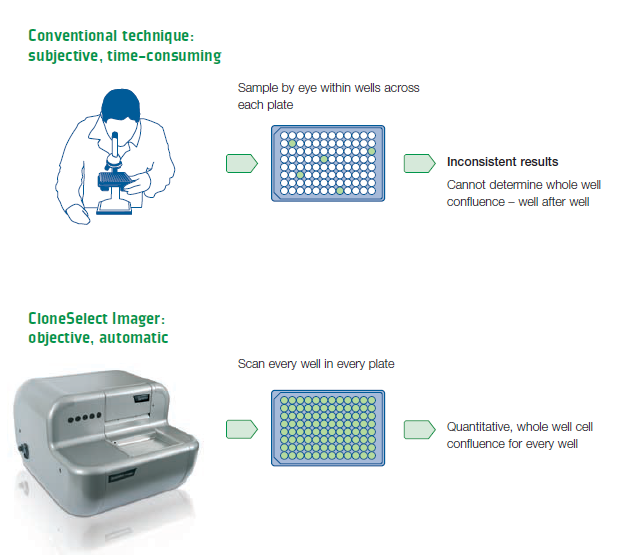 Conventional technique: subjective, time-consuming

Sample by eye within wells across each plate

Inconsistent results

Cannot determine whole well confluence – well after well

CloneSelect Imager: objective, automatic

Scan every well in every plate

Quantitative, whole well cell confluence for every well